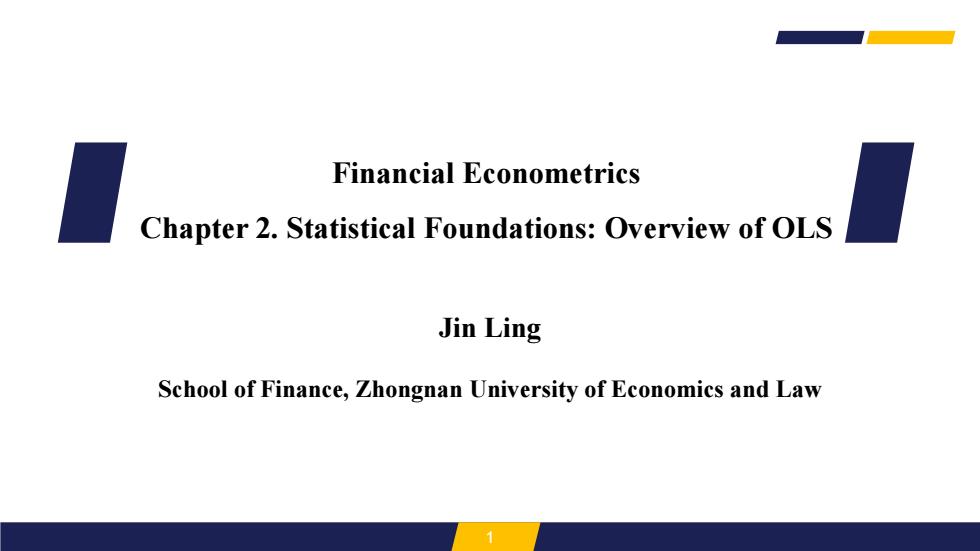 Financial Econometrics

Chapter 2. Statistical Foundations: Overview of OLS

Jin Ling

School of Finance, Zhongnan University of Economics and Law

1